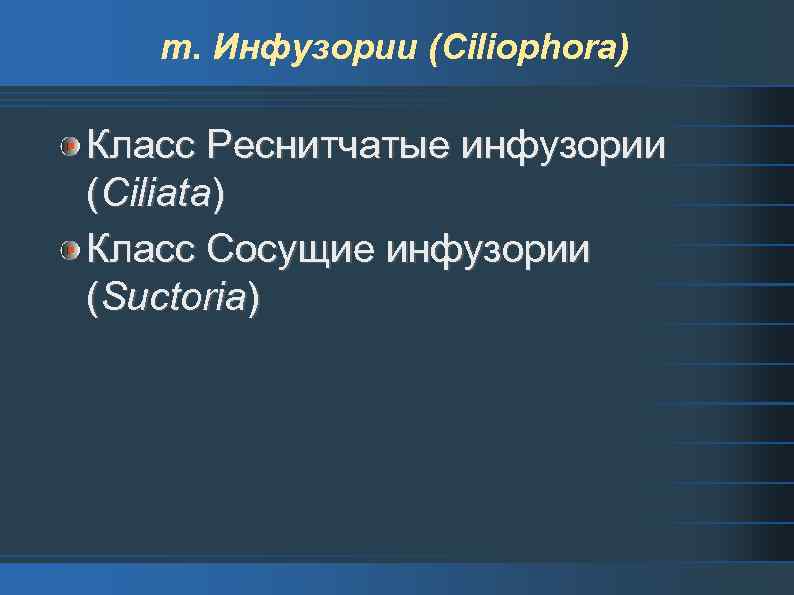 т. Инфузории (Ciliophora)

Класс Реснитчатые инфузории (Ciliata)

Класс Сосущие инфузории (Suctoria)